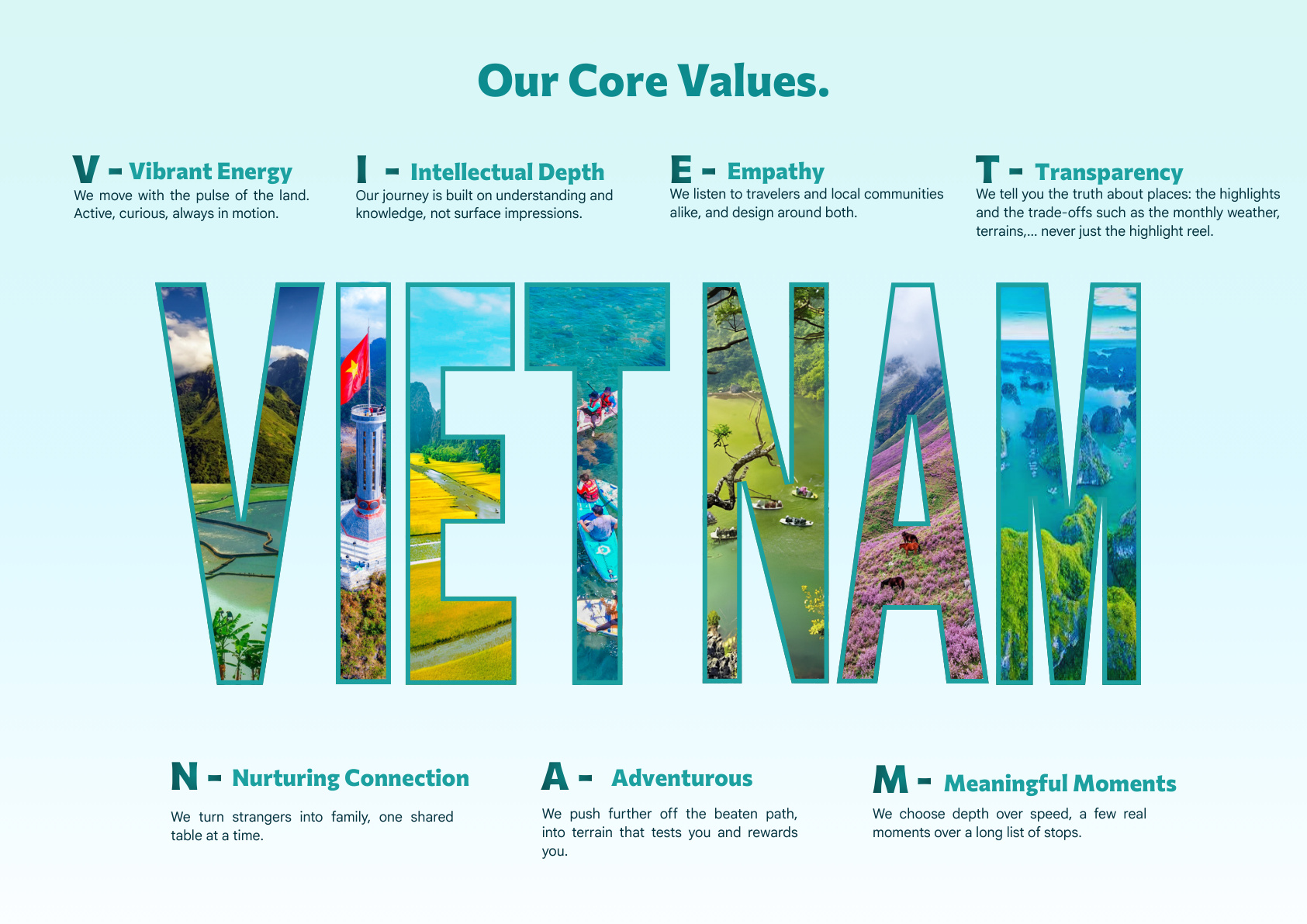 Our Core Values.

V - Vibrant Energy
We move with the pulse of the land. Active, curious, always in motion.

I - Intellectual Depth
Our journey is built on understanding and knowledge, not surface impressions.

E - Empathy
We listen to travelers and local communities alike, and design around both.

T - Transparency
We tell you the truth about places: the highlights and the trade-offs such as the monthly weather, terrains,... never just the highlight reel.

VIETNAM

N - Nurturing Connection
We turn strangers into family, one shared table at a time.

A - Adventurous
We push further off the beaten path, into terrain that tests you and rewards you.

M - Meaningful Moments
We choose depth over speed, a few real moments over a long list of stops.